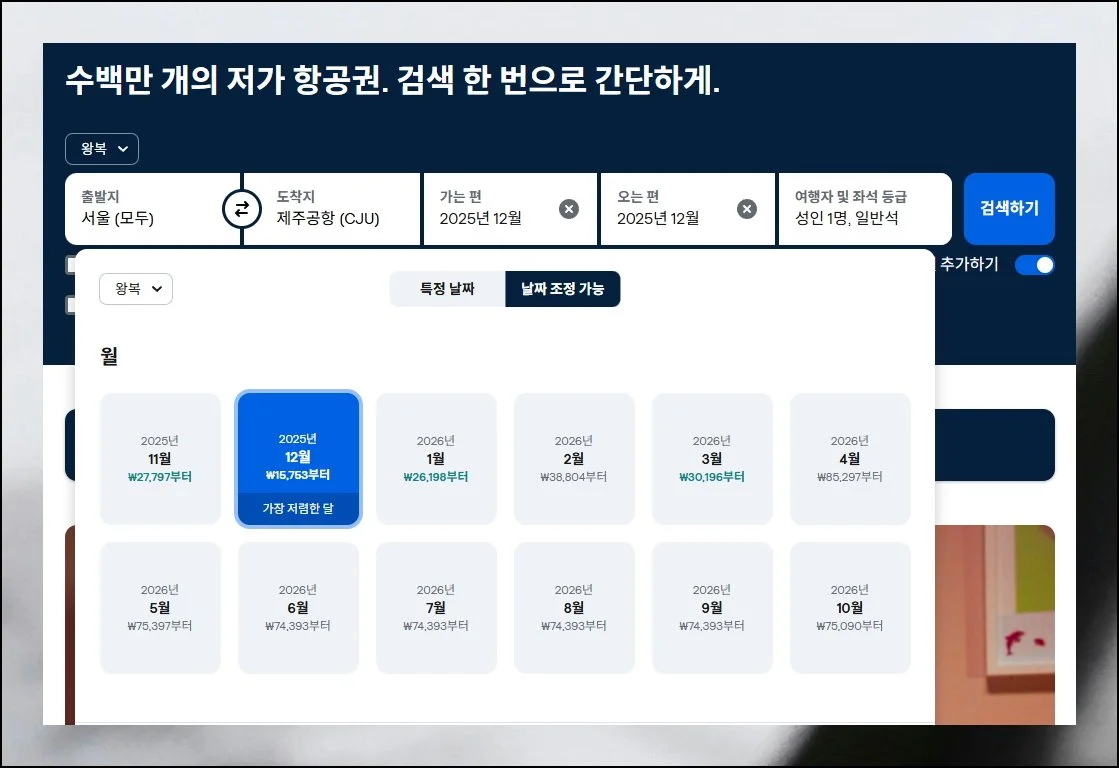 수백만 개의 저가 항공권. 검색 한 번으로 간단하게.

왕복

출발지
서울 (모두)

도착지
제주공항 (CJU)

가는 편
2025년 12월

오는 편
2025년 12월

여행자 및 좌석 등급
성인 1명, 일반석

검색하기

추가하기

왕복

특정 날짜

날짜 조정 가능

월

2025년
11월
₩27,797부터

2025년
12월
₩15,753부터
가장 저렴한 달

2026년
1월
₩26,198부터

2026년
2월
₩38,804부터

2026년
3월
₩30,196부터

2026년
4월
₩85,297부터

2026년
5월
₩75,397부터

2026년
6월
₩74,393부터

2026년
7월
₩74,393부터

2026년
8월
₩74,393부터

2026년
9월
₩74,393부터

2026년
10월
₩75,090부터